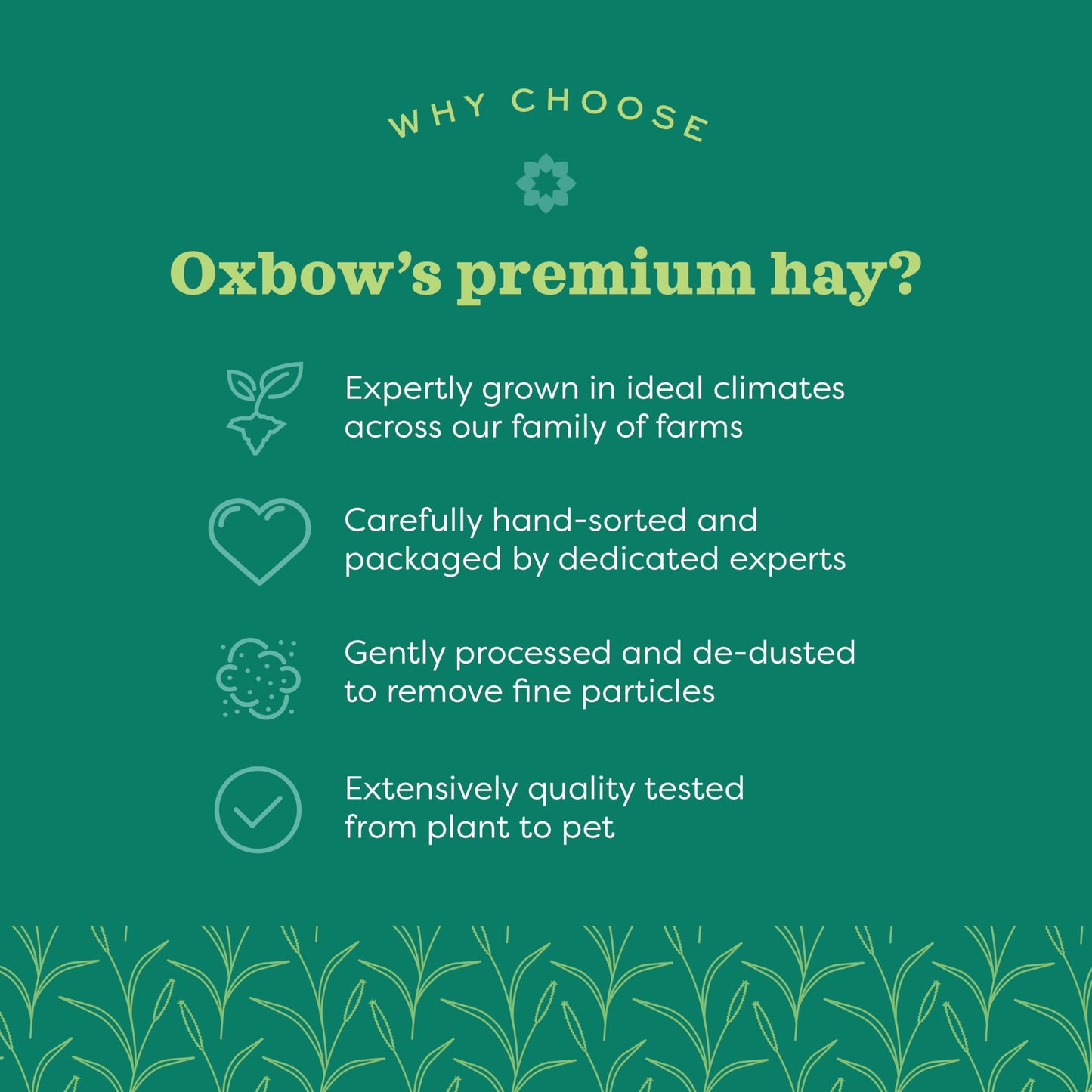 WHY CHOOSE

Oxbow's premium hay?

Expertly grown in ideal climates across our family of farms

Carefully hand-sorted and packaged by dedicated experts

Gently processed and de-dusted to remove fine particles

Extensively quality tested from plant to pet